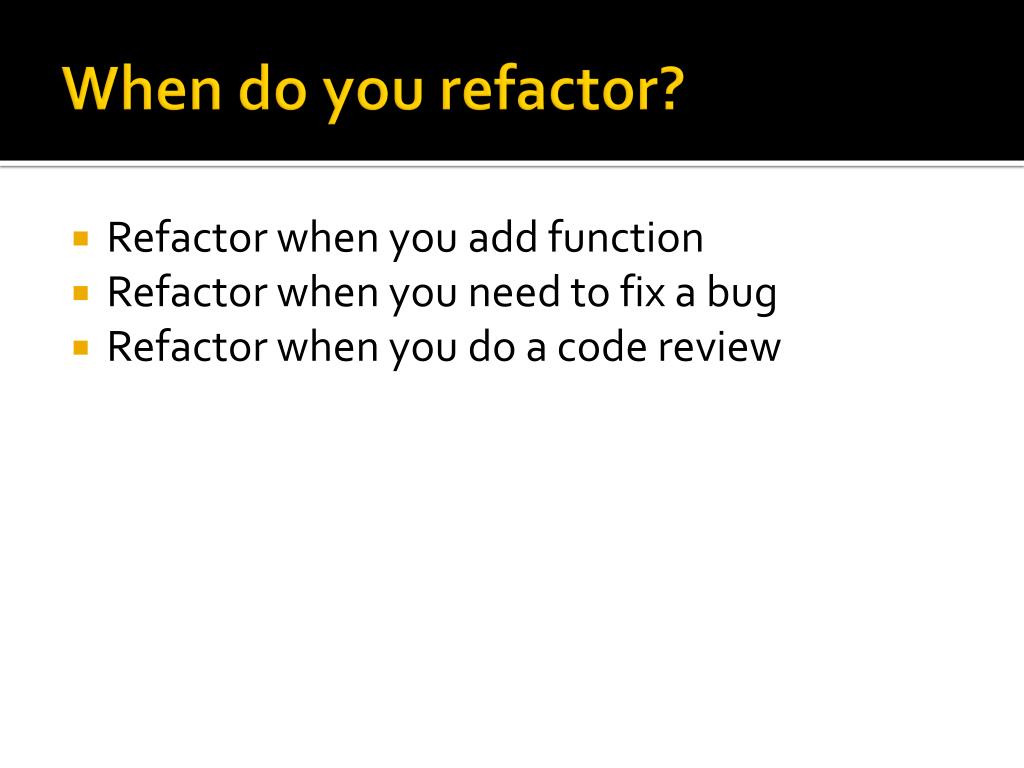 When do you refactor?

- Refactor when you add function
- Refactor when you need to fix a bug
- Refactor when you do a code review